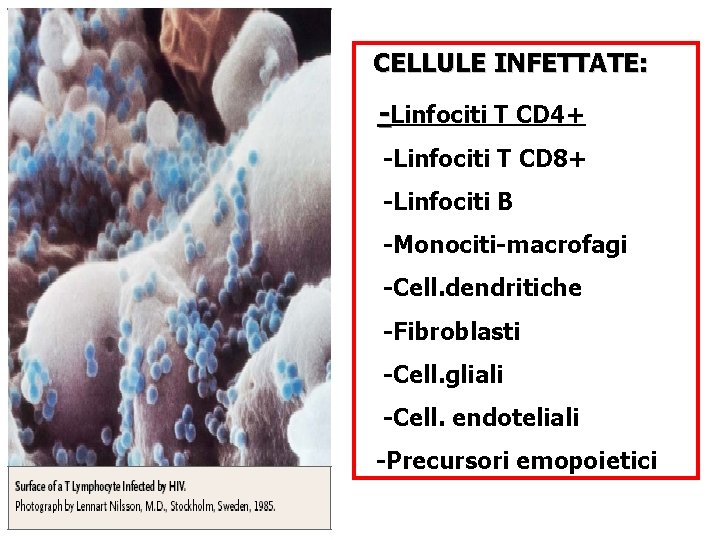 Surface of a T Lymphocyte Infected by HIV.
Photograph by Lennart Nilsson, M.D., Stockholm, Sweden, 1985.

CELLULE INFETTATE:

-Linfociti T CD4+
-Linfociti T CD8+
-Linfociti B
-Monociti-macrofagi
-Cell.dendritiche
-Fibroblasti
-Cell.gliali
-Cell. endoteliali
-Precursori emopoietici